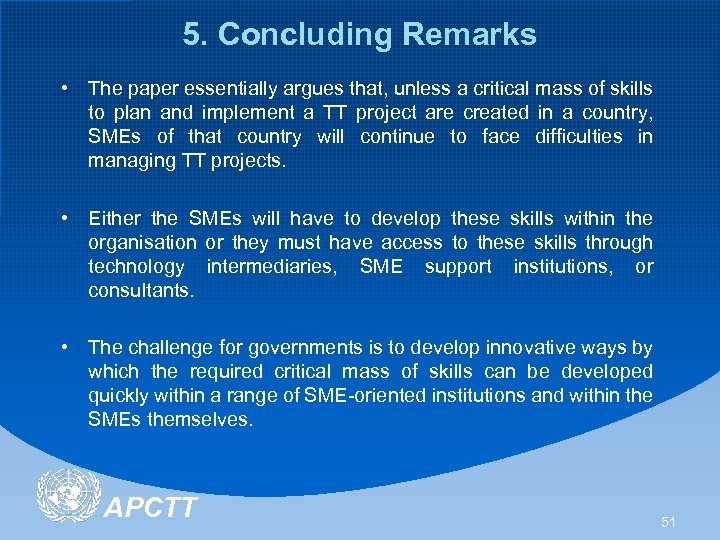 5. Concluding Remarks

• The paper essentially argues that, unless a critical mass of skills to plan and implement a TT project are created in a country, SMEs of that country will continue to face difficulties in managing TT projects.

• Either the SMEs will have to develop these skills within the organisation or they must have access to these skills through technology intermediaries, SME support institutions, or consultants.

• The challenge for governments is to develop innovative ways by which the required critical mass of skills can be developed quickly within a range of SME-oriented institutions and within the SMEs themselves.

APCTT

51